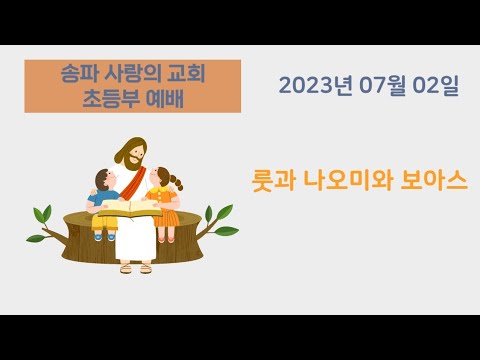 송파 사랑의 교회
초등부 예배

2023년 07월 02일

룻과 나오미와 보아스